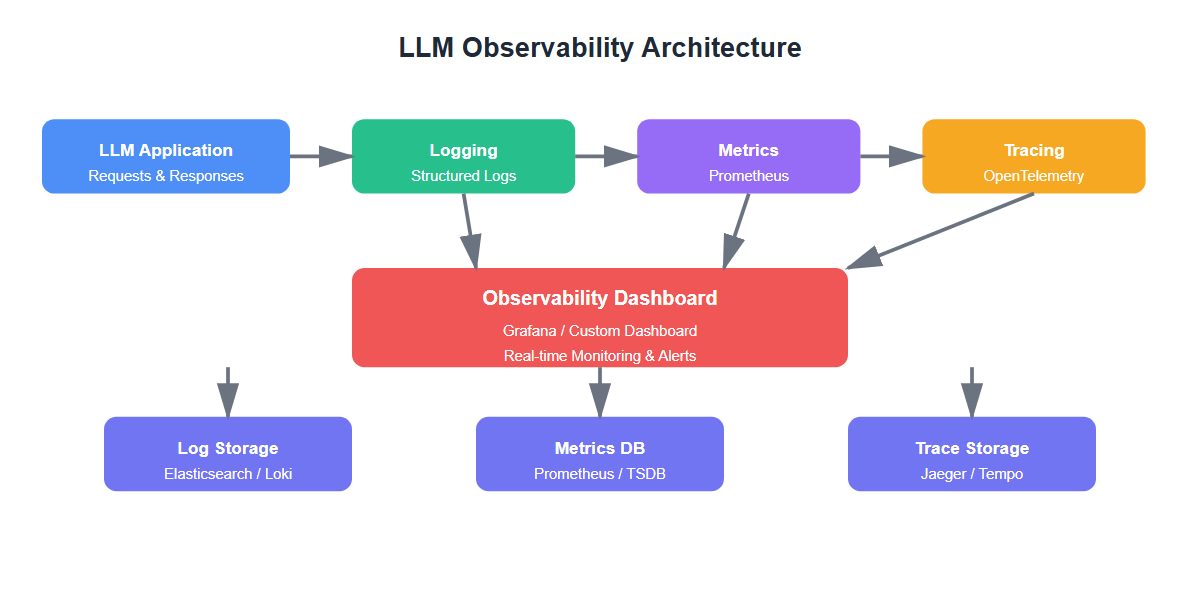 LLM Observability Architecture

LLM Application
Requests & Responses

Logging
Structured Logs

Metrics
Prometheus

Tracing
OpenTelemetry

Observability Dashboard
Grafana / Custom Dashboard
Real-time Monitoring & Alerts

Log Storage
Elasticsearch / Loki

Metrics DB
Prometheus / TSDB

Trace Storage
Jaeger / Tempo